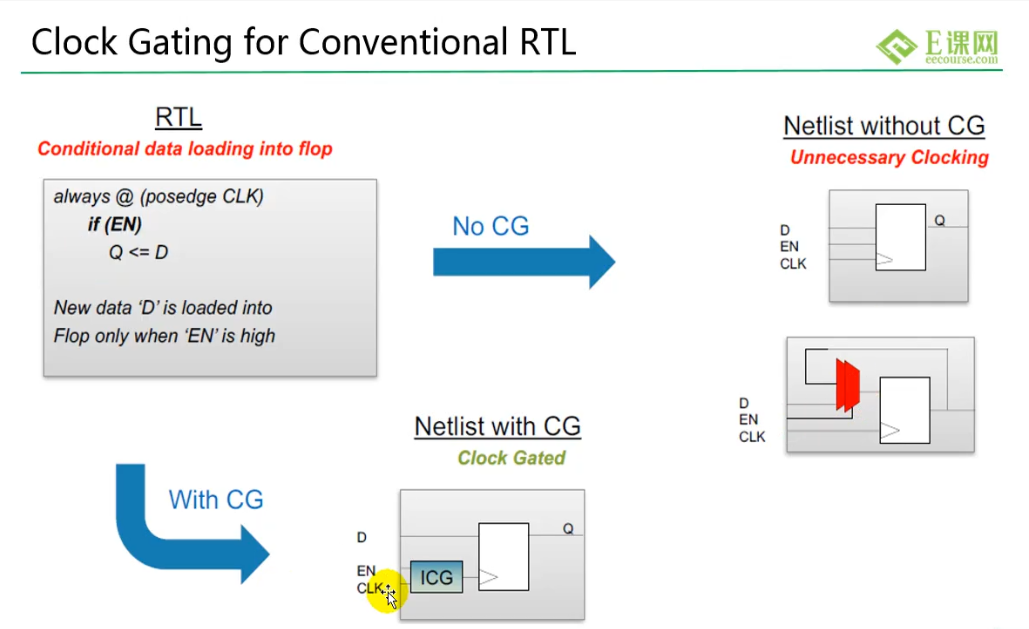 Clock Gating for Conventional RTL

E课网
eecourse.com

RTL
Conditional data loading into flop

always @ (posedge CLK)
if (EN)
Q <= D

New data 'D' is loaded into
Flop only when 'EN' is high

No CG

Netlist without CG
Unnecessary Clocking

D
EN
CLK
Q

D
EN
CLK

With CG

Netlist with CG
Clock Gated

D
EN
CLK
ICG
Q